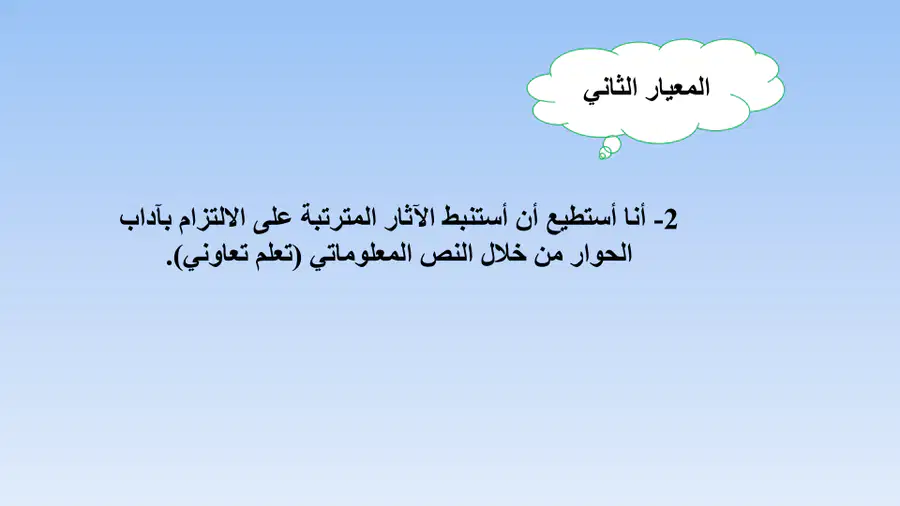 المعيار الثاني

2- أنا أستطيع أن أستنبط الآثار المترتبة على الالتزام بآداب الحوار من خلال النص المعلوماتي (تعلم تعاوني).